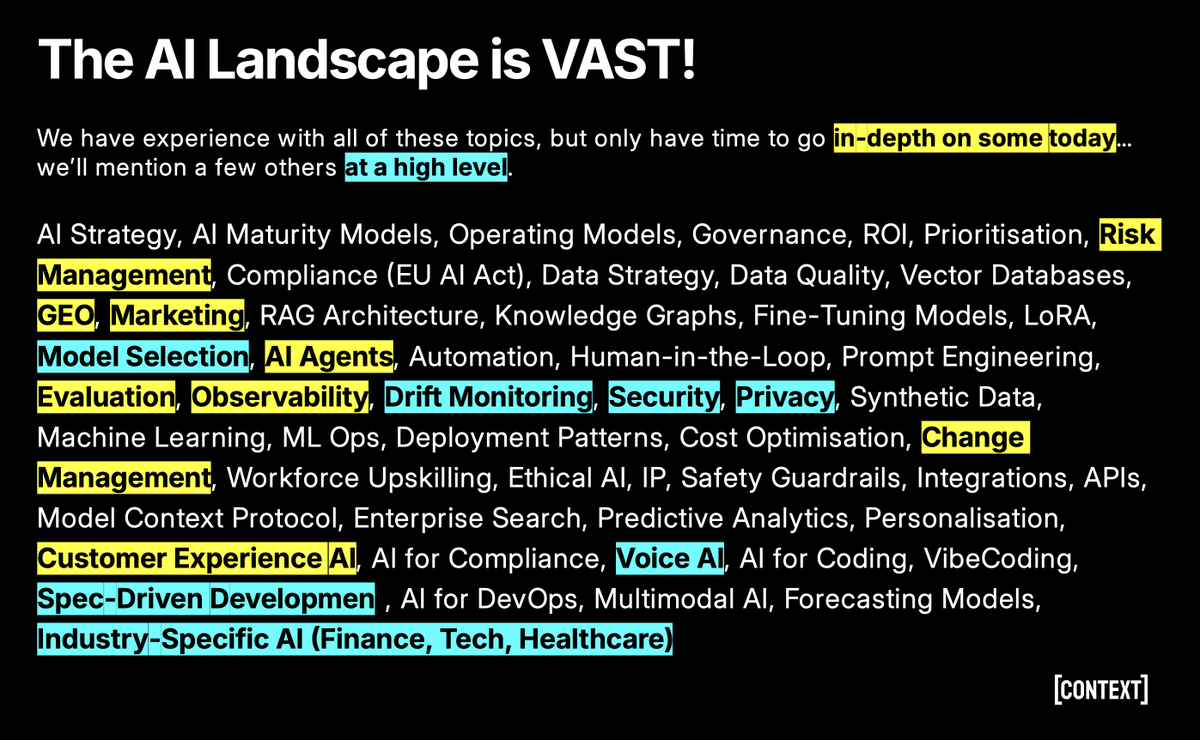 The AI Landscape is VAST!

We have experience with all of these topics, but only have time to go in-depth on some today… we'll mention a few others at a high level.

AI Strategy, AI Maturity Models, Operating Models, Governance, ROI, Prioritisation, Risk Management, Compliance (EU AI Act), Data Strategy, Data Quality, Vector Databases, GEO, Marketing, RAG Architecture, Knowledge Graphs, Fine-Tuning Models, LoRA, Model Selection, AI Agents, Automation, Human-in-the-Loop, Prompt Engineering, Evaluation, Observability, Drift Monitoring, Security, Privacy, Synthetic Data, Machine Learning, ML Ops, Deployment Patterns, Cost Optimisation, Change Management, Workforce Upskilling, Ethical AI, IP, Safety Guardrails, Integrations, APIs, Model Context Protocol, Enterprise Search, Predictive Analytics, Personalisation, Customer Experience AI, AI for Compliance, Voice AI, AI for Coding, VibeCoding, Spec-Driven Developmen , AI for DevOps, Multimodal AI, Forecasting Models, Industry-Specific AI (Finance, Tech, Healthcare)

[CONTEXT]